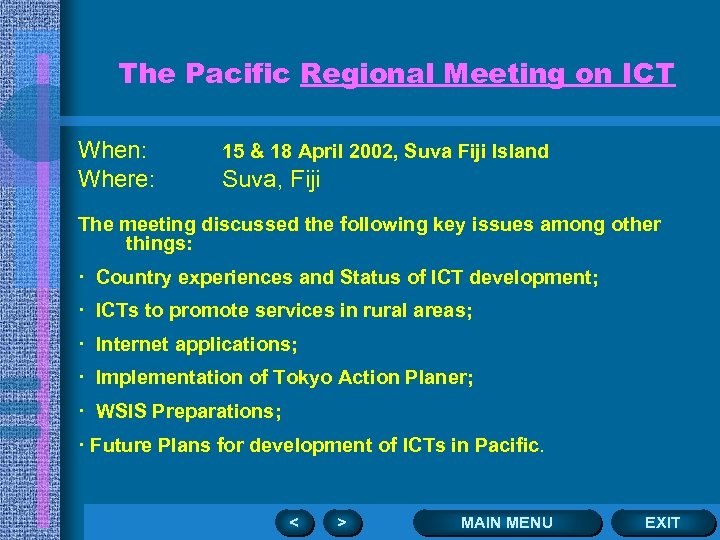 The Pacific Regional Meeting on ICT

When: 15 & 18 April 2002, Suva Fiji Island
Where: Suva, Fiji

The meeting discussed the following key issues among other things:

· Country experiences and Status of ICT development;

· ICTs to promote services in rural areas;

· Internet applications;

· Implementation of Tokyo Action Planer;

· WSIS Preparations;

· Future Plans for development of ICTs in Pacific.

<

>

MAIN MENU

EXIT